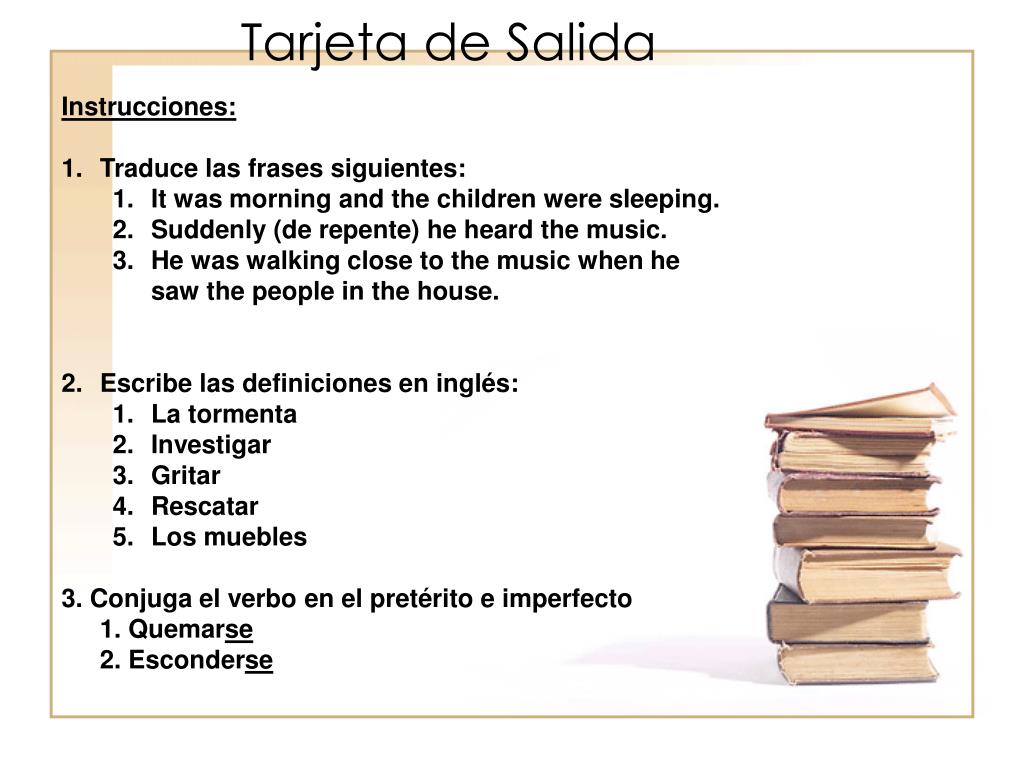 Tarjeta de Salida

Instrucciones:

1. Traduce las frases siguientes:
1. It was morning and the children were sleeping.
2. Suddenly (de repente) he heard the music.
3. He was walking close to the music when he saw the people in the house.

2. Escribe las definiciones en inglés:
1. La tormenta
2. Investigar
3. Gritar
4. Rescatar
5. Los muebles

3. Conjuga el verbo en el pretérito e imperfecto
1. Quemarse
2. Esconderse